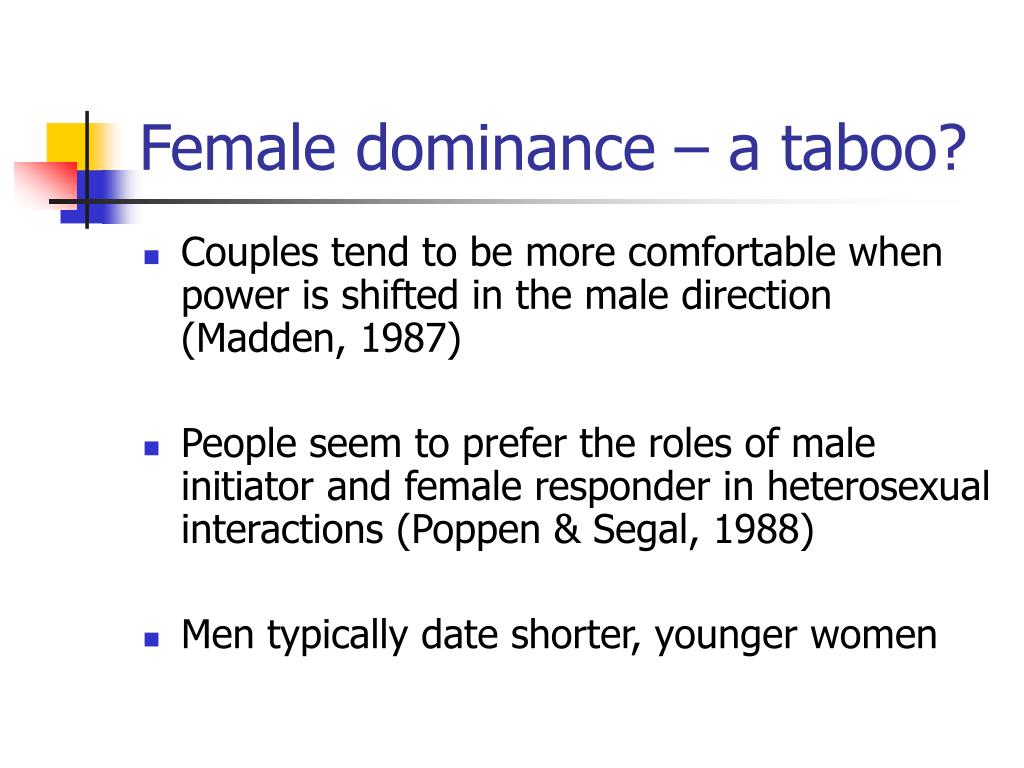 Female dominance – a taboo?

- Couples tend to be more comfortable when power is shifted in the male direction (Madden, 1987)

- People seem to prefer the roles of male initiator and female responder in heterosexual interactions (Poppen & Segal, 1988)

- Men typically date shorter, younger women